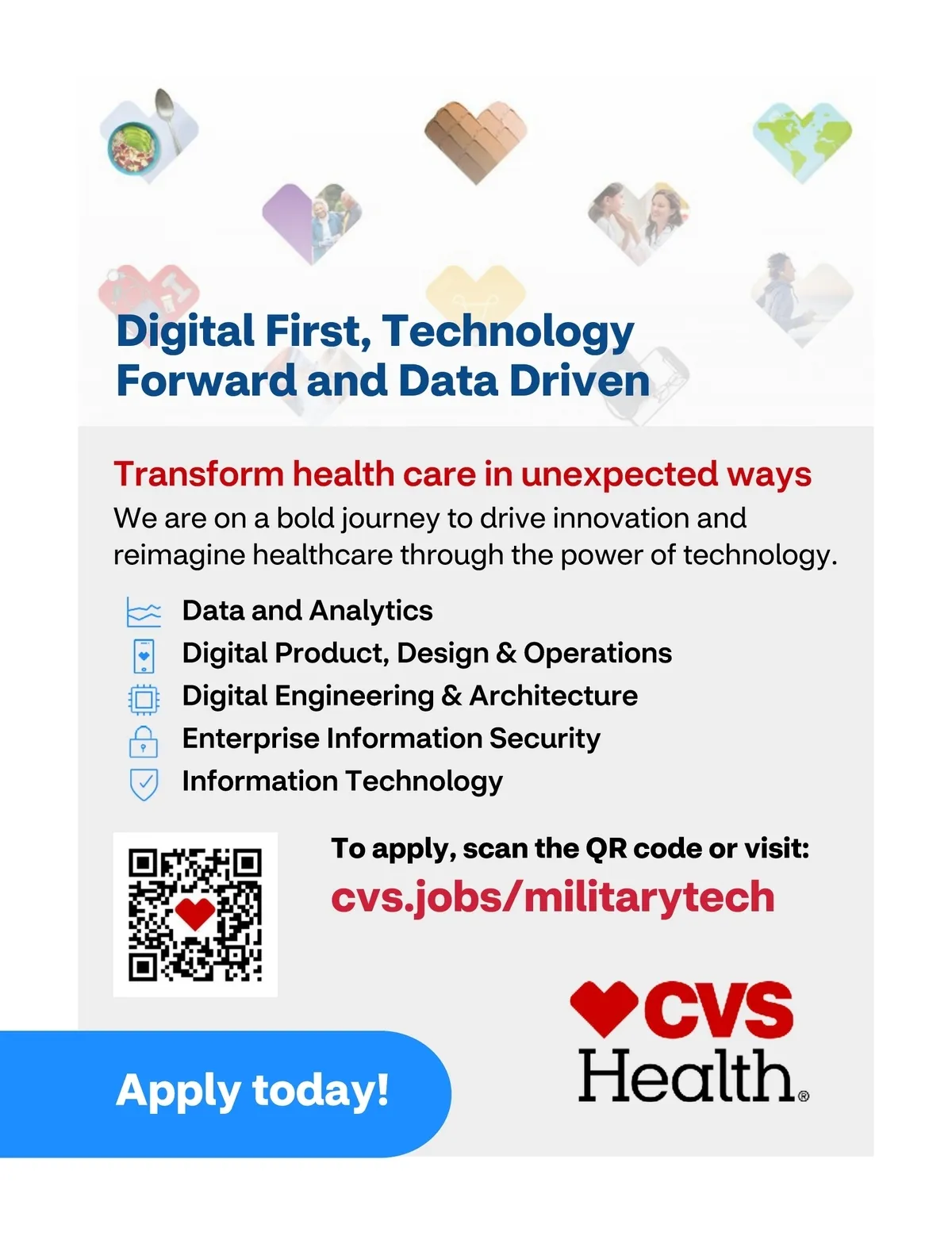 Digital First, Technology Forward and Data Driven

Transform health care in unexpected ways
We are on a bold journey to drive innovation and reimagine healthcare through the power of technology.

Data and Analytics
Digital Product, Design & Operations
Digital Engineering & Architecture
Enterprise Information Security
Information Technology

To apply, scan the QR code or visit:
cvs.jobs/militarytech

CVS Health®

Apply today!